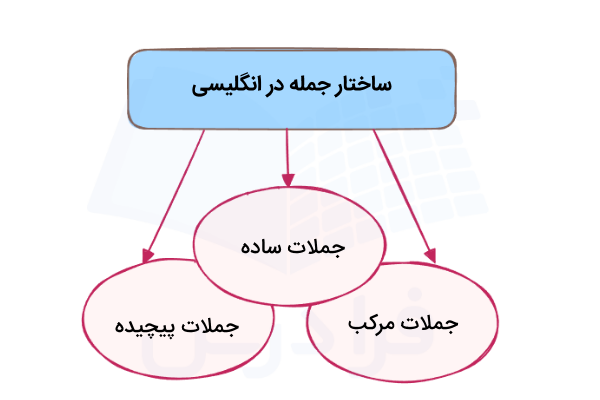 ساختار جمله در انگلیسی

جملات ساده

جملات پیچیده

جملات مرکب

فرادرس